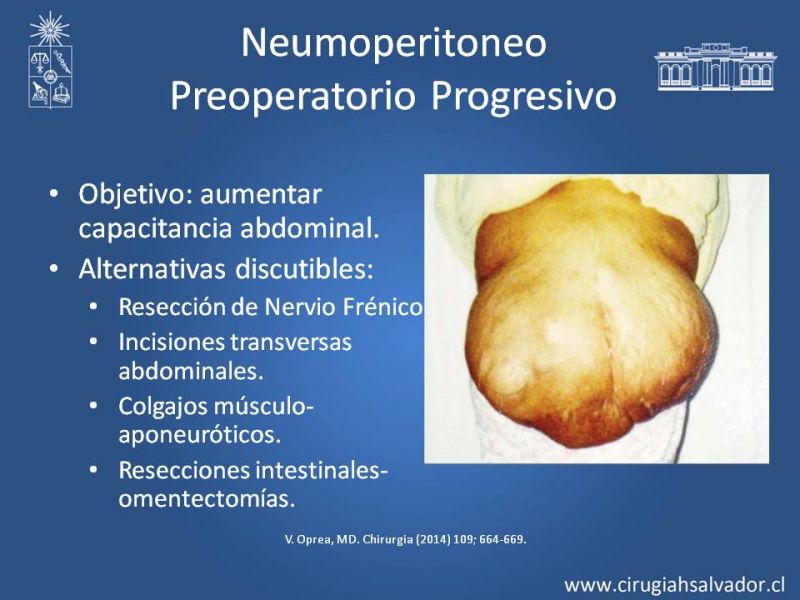 Neumoperitoneo
Preoperatorio Progresivo

• Objetivo: aumentar capacitancia abdominal.
• Alternativas discutibles:
  • Resección de Nervio Frénico
  • Incisiones transversas abdominales.
  • Colgajos músculo-aponeuróticos.
  • Resecciones intestinales-omentectomías.

V. Oprea, MD. Chirurgia (2014) 109; 664-669.

www.cirugiahsalvador.cl